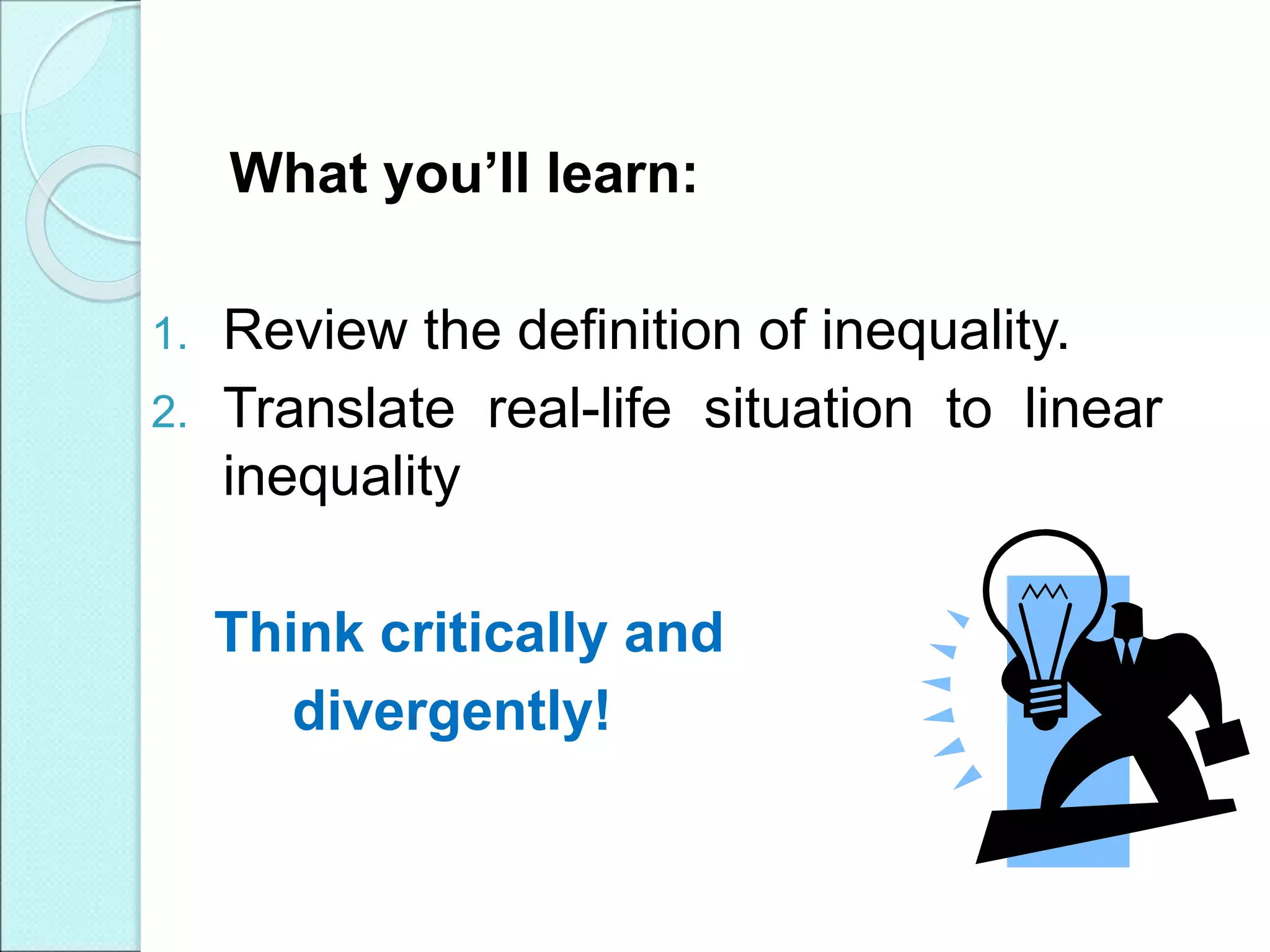 What you’ll learn:

1. Review the definition of inequality.
2. Translate real-life situation to linear inequality

Think critically and divergently!